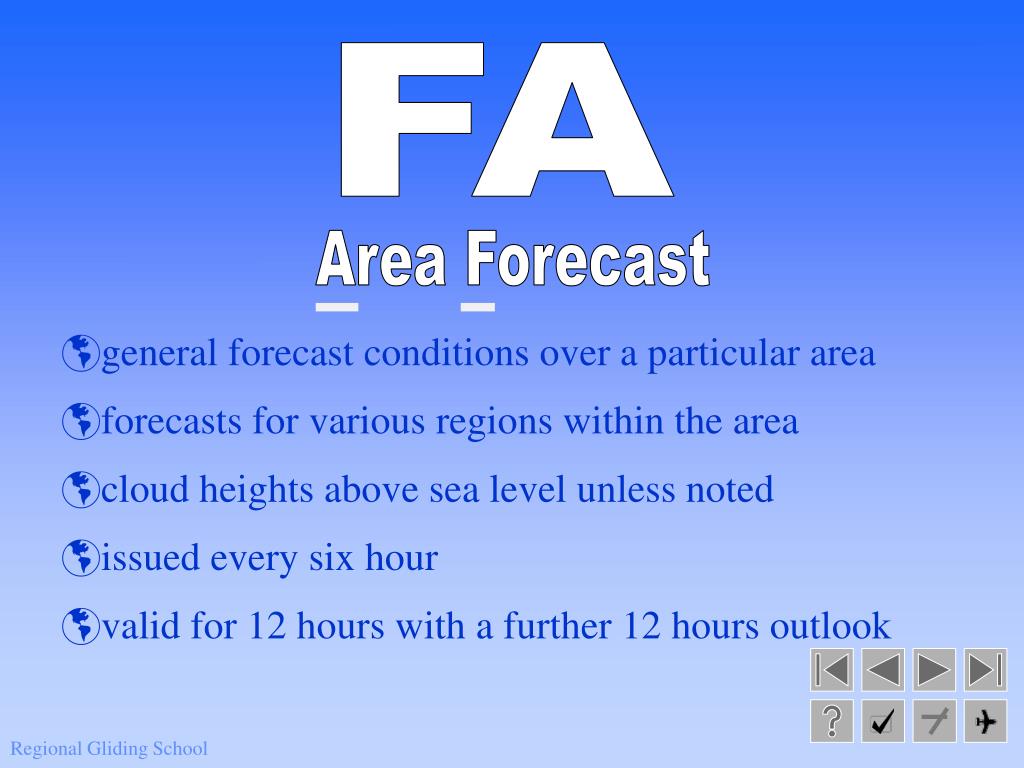 FA

Area Forecast

general forecast conditions over a particular area

forecasts for various regions within the area

cloud heights above sea level unless noted

issued every six hour

valid for 12 hours with a further 12 hours outlook

?

Regional Gliding School